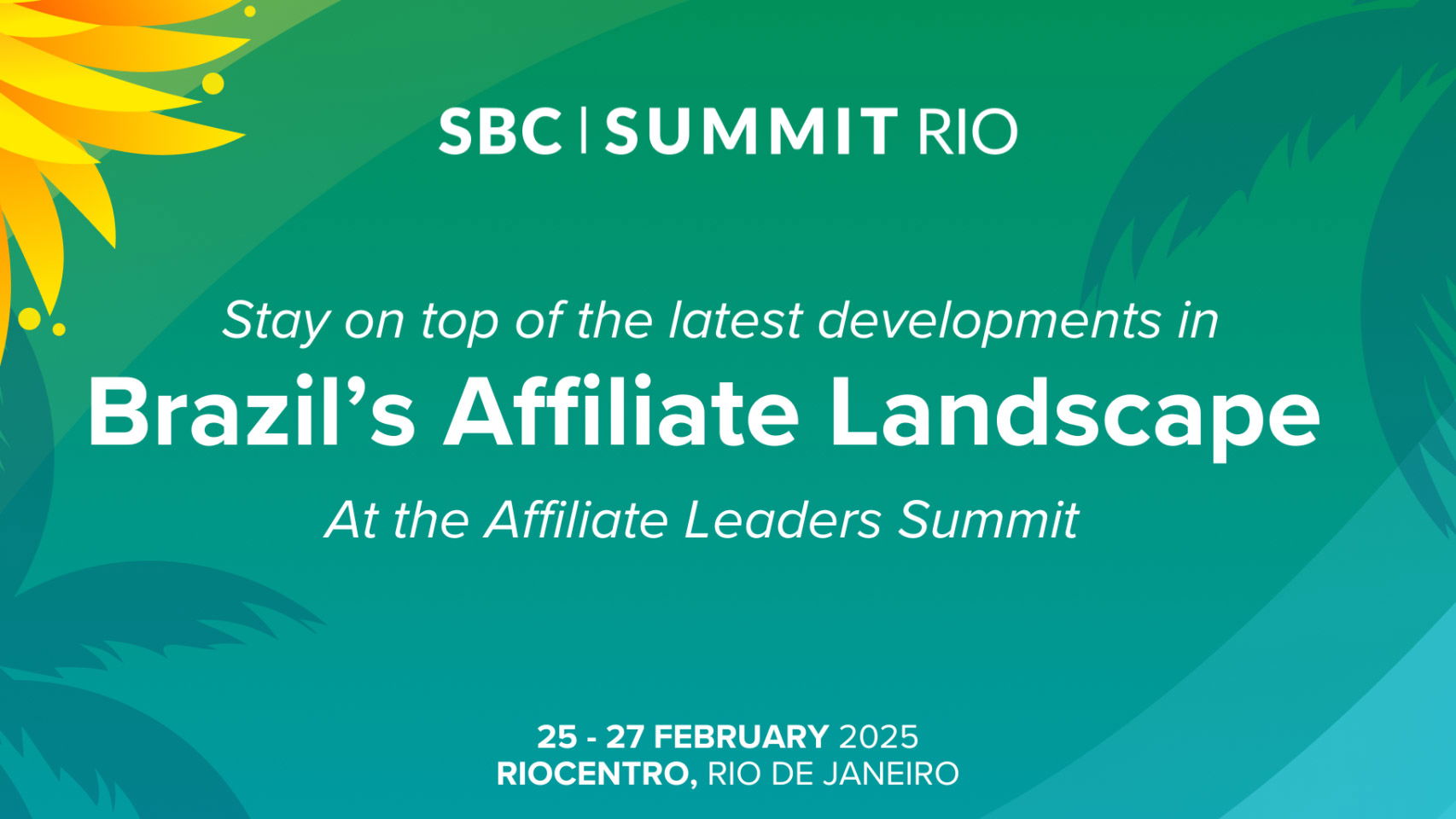 SBC | SUMMIT RIO

Stay on top of the latest developments in

Brazil’s Affiliate Landscape

At the Affiliate Leaders Summit

25 - 27 FEBRUARY 2025
RIOCENTRO, RIO DE JANEIRO